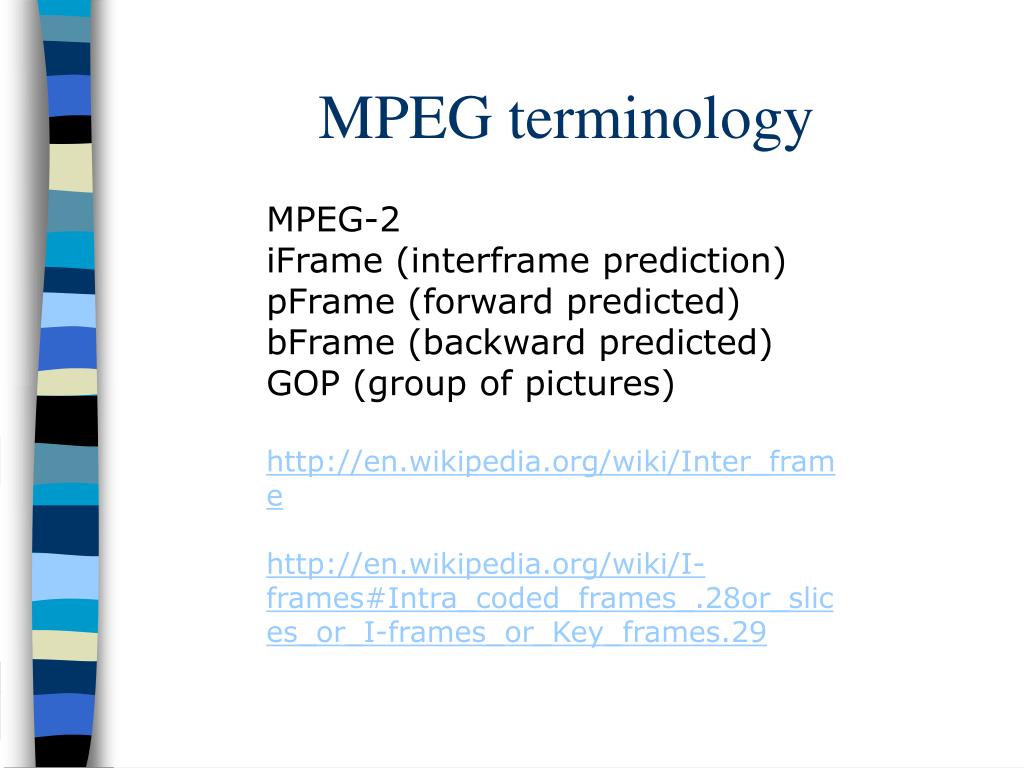 MPEG terminology

MPEG-2
iFrame (interframe prediction)
pFrame (forward predicted)
bFrame (backward predicted)
GOP (group of pictures)

http://en.wikipedia.org/wiki/Inter_frame

http://en.wikipedia.org/wiki/I-frames#Intra_coded_frames_.28or_slices_or_I-frames_or_Key_frames.29